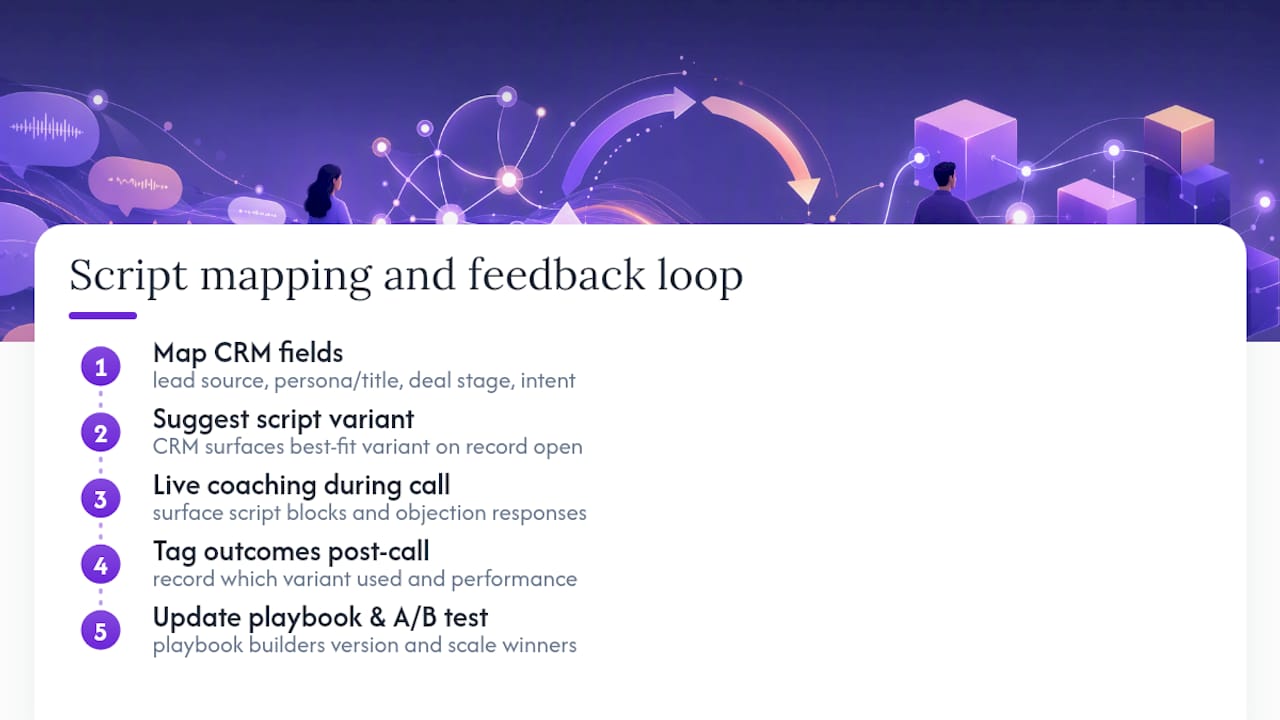 Script mapping and feedback loop

1
Map CRM fields
lead source, persona/title, deal stage, intent

2
Suggest script variant
CRM surfaces best-fit variant on record open

3
Live coaching during call
surface script blocks and objection responses

4
Tag outcomes post-call
record which variant used and performance

5
Update playbook & A/B test
playbook builders version and scale winners